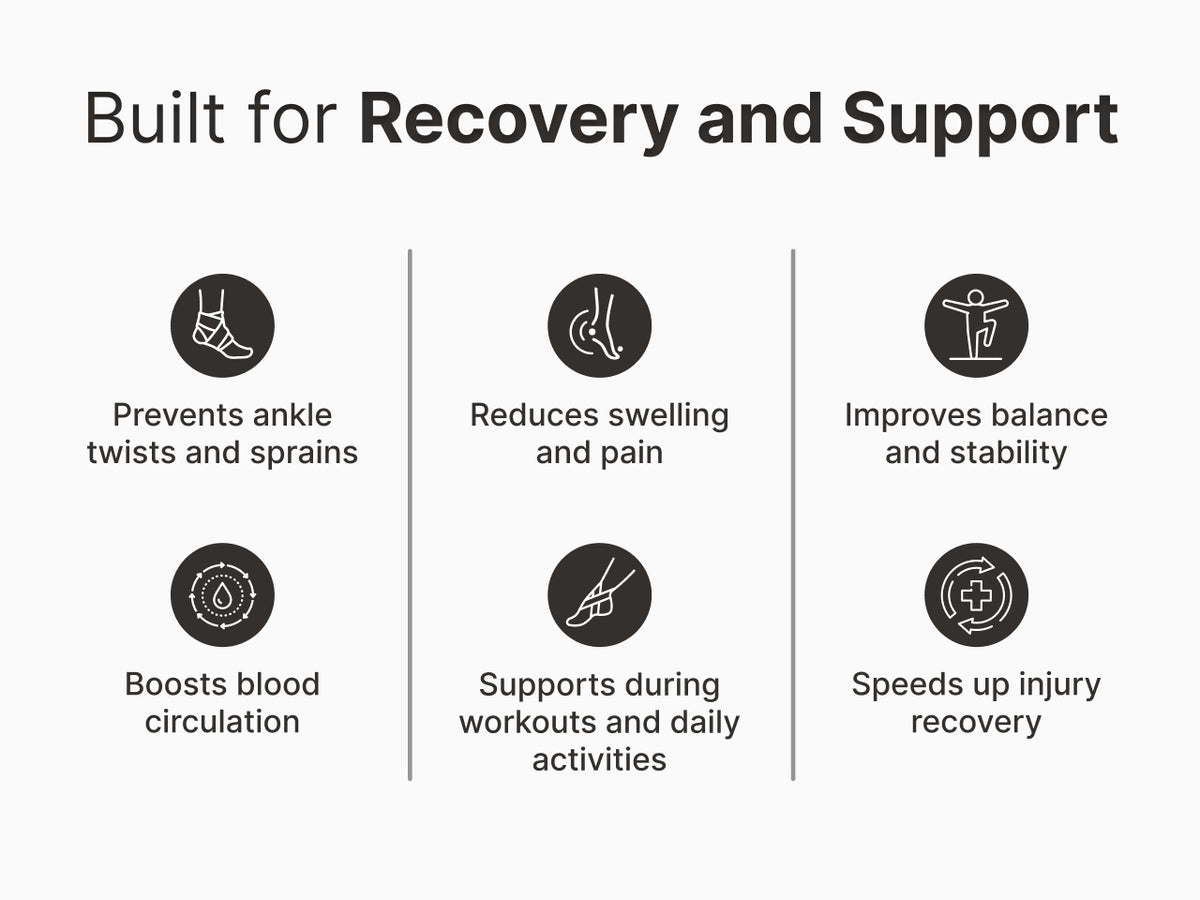 Built for Recovery and Support

Prevents ankle twists and sprains

Boosts blood circulation

Reduces swelling and pain

Supports during workouts and daily activities

Improves balance and stability

Speeds up injury recovery